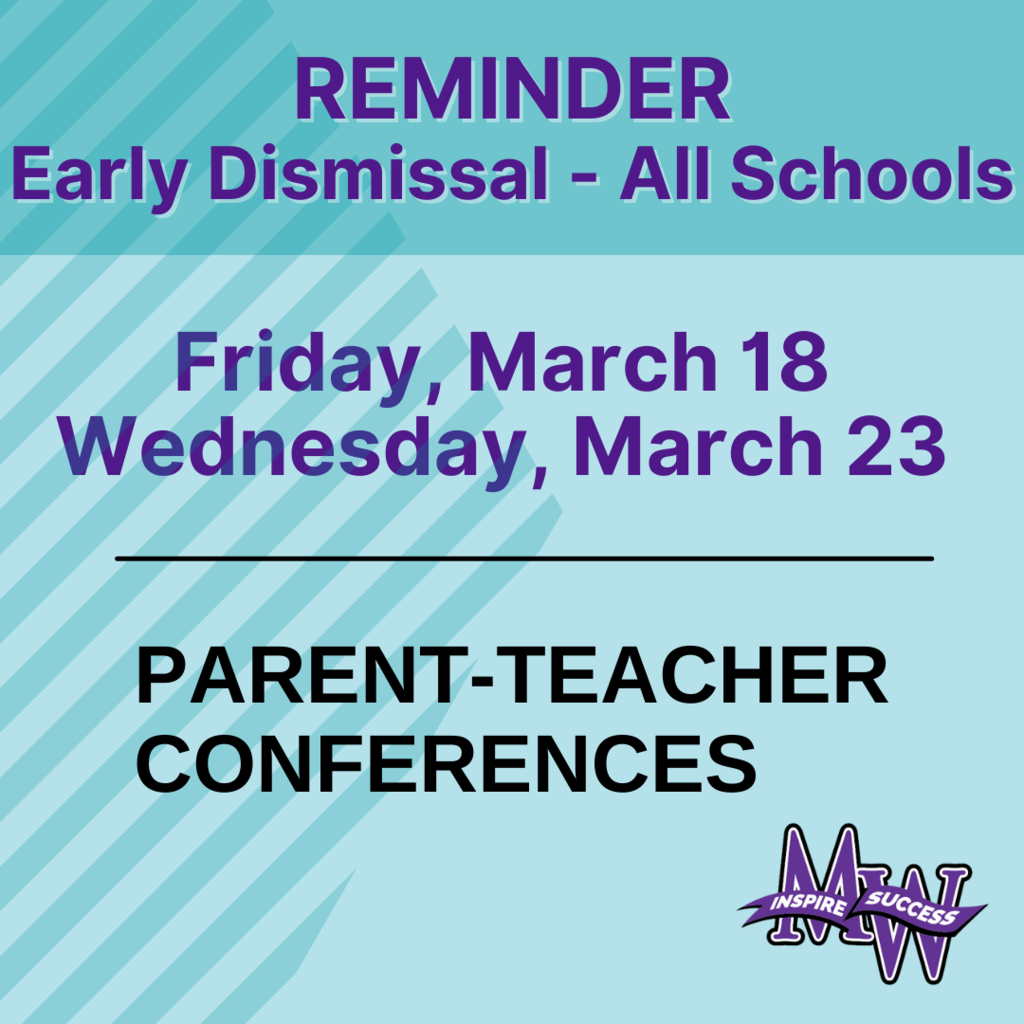 REMINDER
Early Dismissal - All Schools

Friday, March 18
Wednesday, March 23

PARENT-TEACHER CONFERENCES

MW
INSPIRE SUCCESS